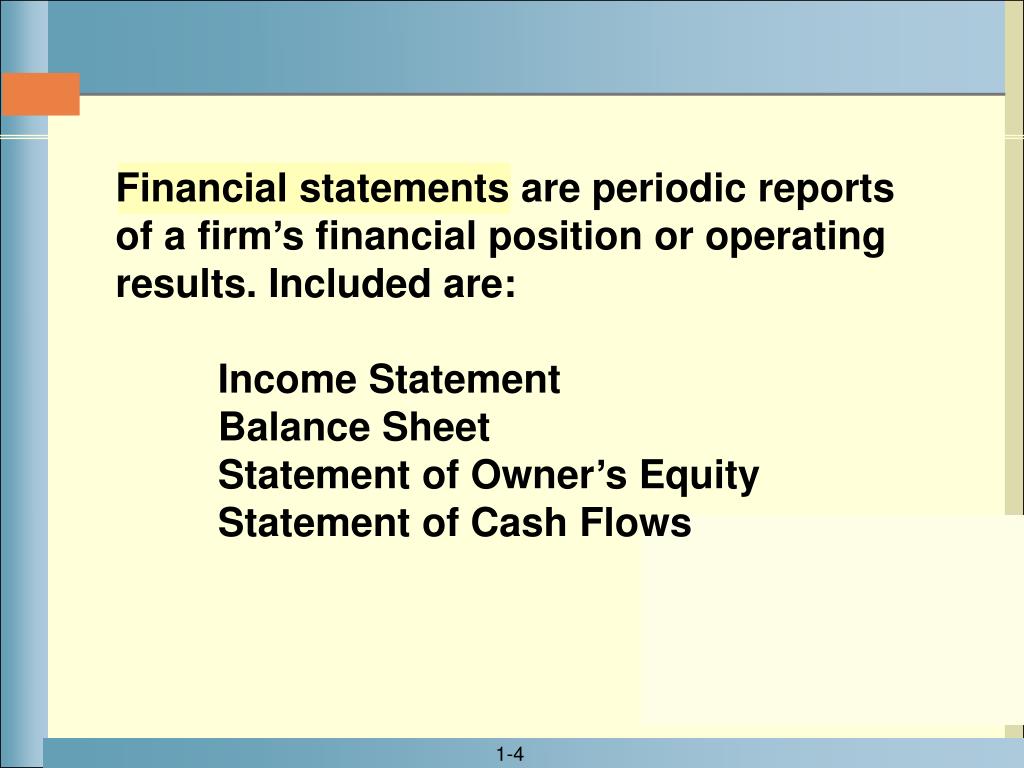 Financial statements are periodic reports of a firm’s financial position or operating results. Included are:

Income Statement
Balance Sheet
Statement of Owner’s Equity
Statement of Cash Flows

1-4